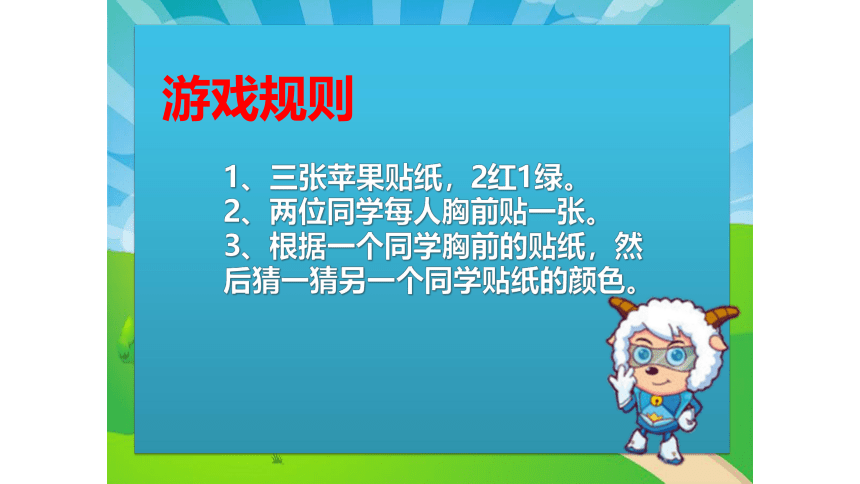 游戏规则

1、三张苹果贴纸，2红1绿。
2、两位同学每人胸前贴一张。
3、根据一个同学胸前的贴纸，然后猜一猜另一个同学贴纸的颜色。